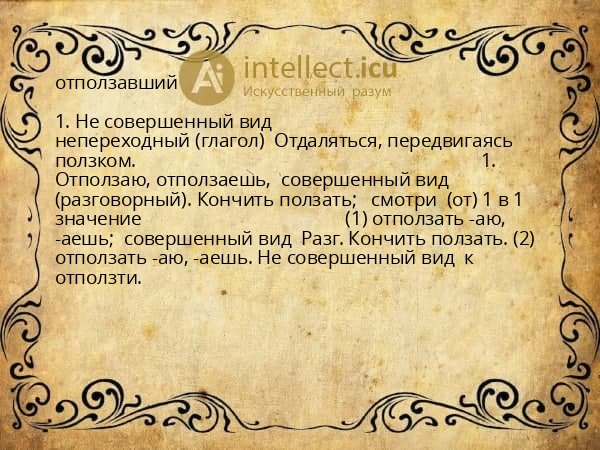 отползавший

Ai intellect.icu
Искусственный разум

1. Не совершенный вид непереходный (глагол) Отдаляться, передвигаясь ползком. 1. Отползаю, отползаешь, совершенный вид (разговорный). Кончить ползать; смотри (от) 1 в 1 значение (1) отползать -аю, -аешь; совершенный вид Разг. Кончить ползать. (2) отползать -аю, -аешь. Не совершенный вид к отползти.